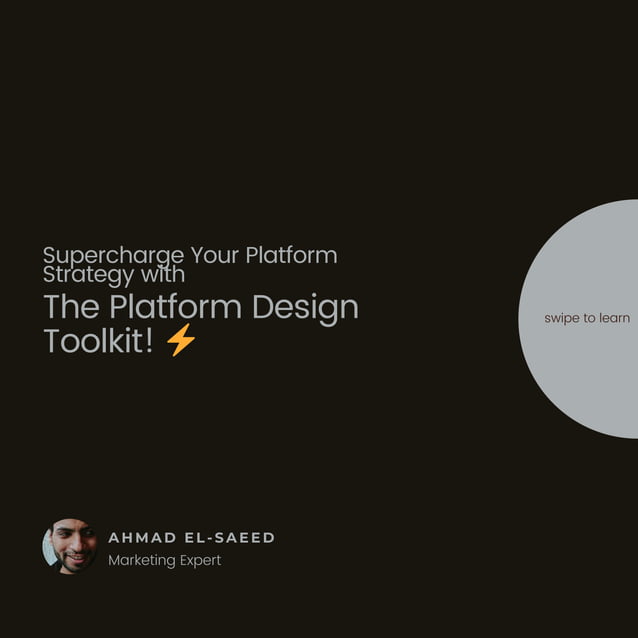 Supercharge Your Platform Strategy with
The Platform Design Toolkit! ⚡

swipe to learn

AHMAD EL-SAEED
Marketing Expert